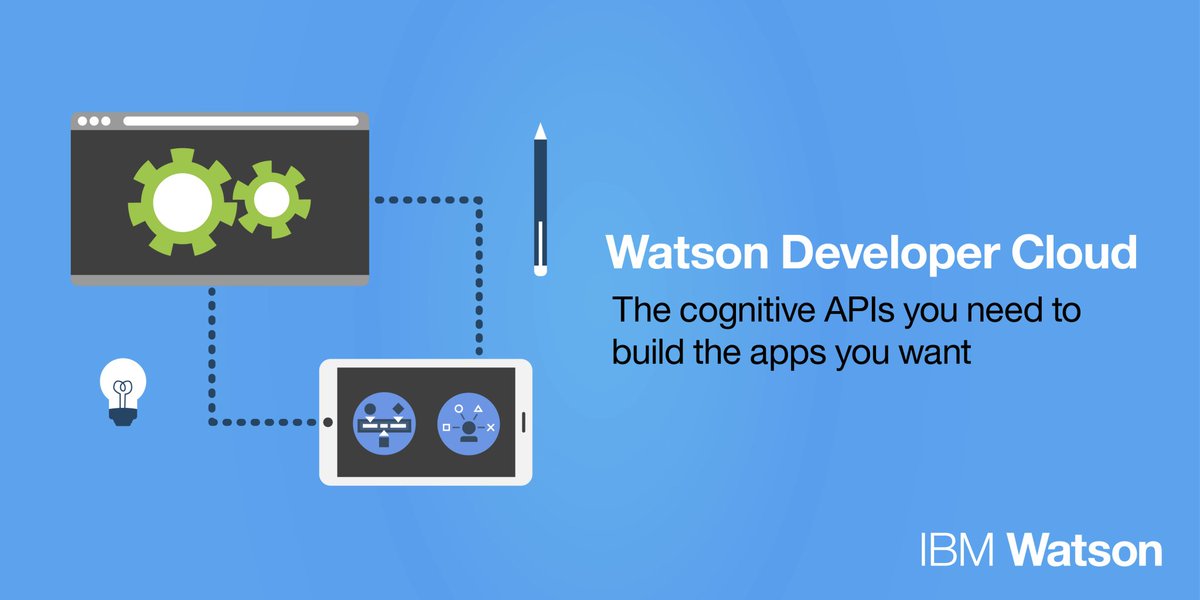 Watson Developer Cloud

The cognitive APIs you need to build the apps you want

IBM Watson